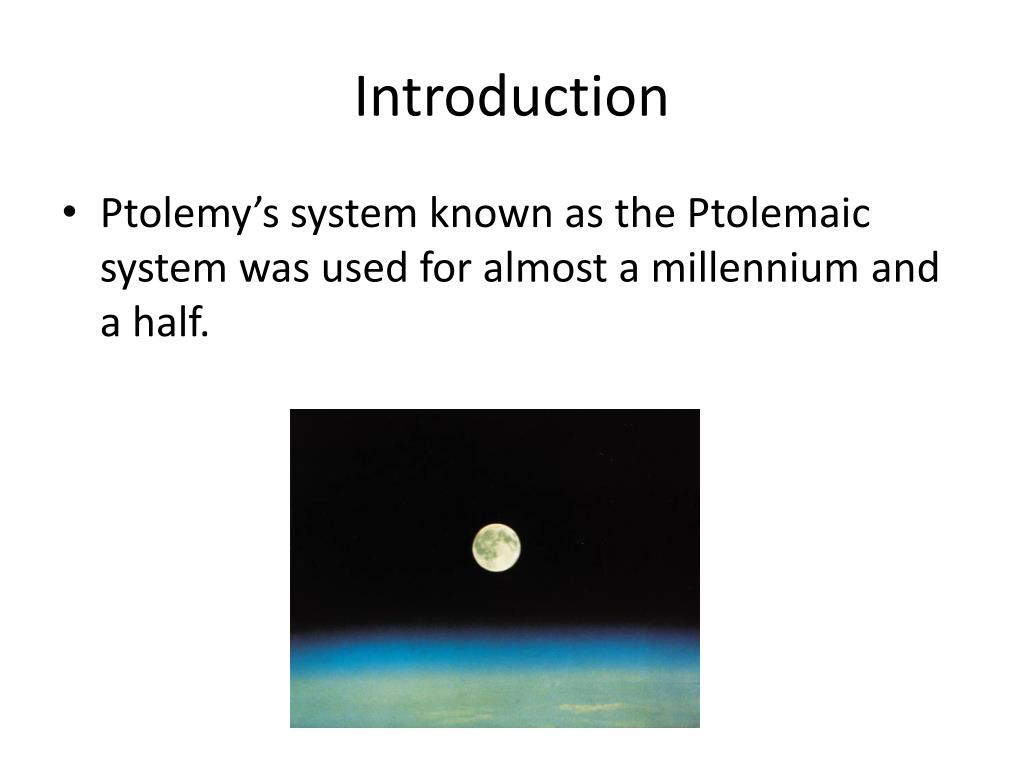 Introduction

• Ptolemy’s system known as the Ptolemaic system was used for almost a millennium and a half.